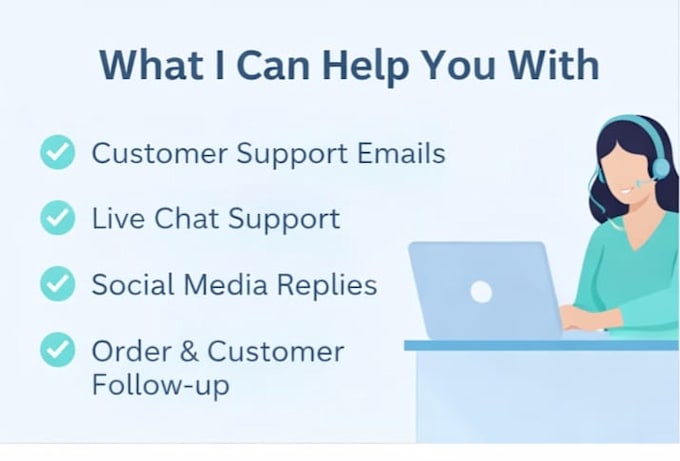 What I Can Help You With

Customer Support Emails

Live Chat Support

Social Media Replies

Order & Customer Follow-up